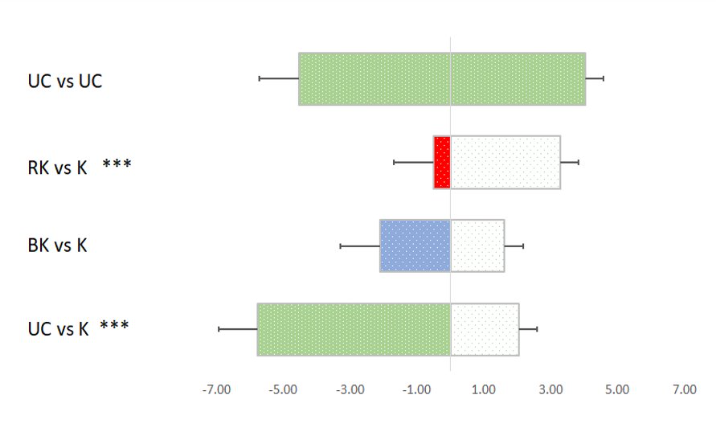 UC vs UC

RK vs K ***

BK vs K

UC vs K ***

-7.00 -5.00 -3.00 -1.00 1.00 3.00 5.00 7.00